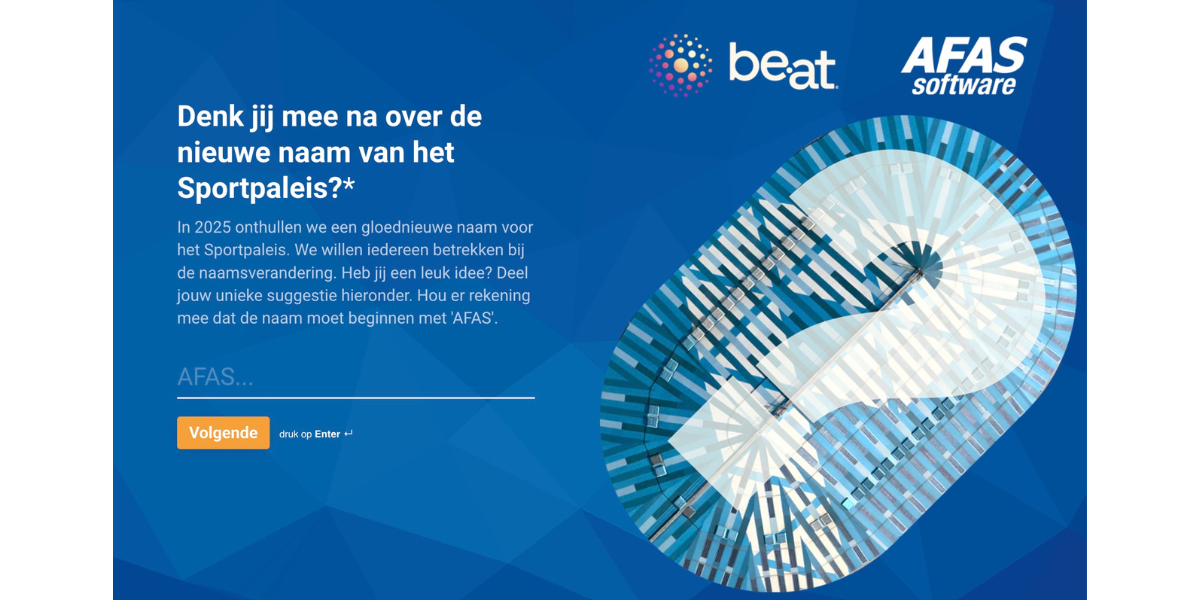 be·at

AFAS software

Denk jij mee na over de nieuwe naam van het Sportpaleis?*

In 2025 onthullen we een gloednieuwe naam voor het Sportpaleis. We willen iedereen betrekken bij de naamsverandering. Heb jij een leuk idee? Deel jouw unieke suggestie hieronder. Hou er rekening mee dat de naam moet beginnen met 'AFAS'.

AFAS...

Volgende

druk op Enter ↵